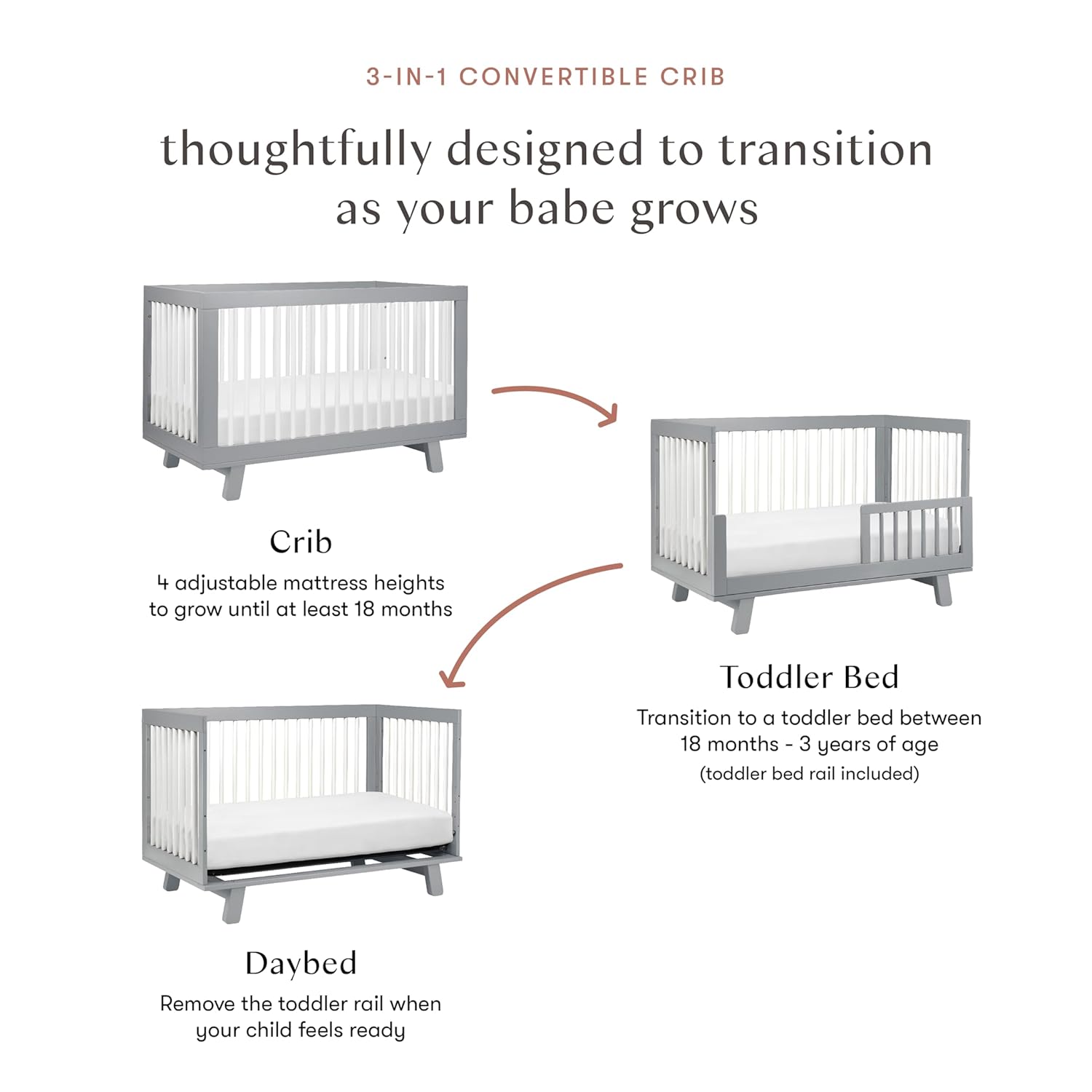 3-IN-1 CONVERTIBLE CRIB

thoughtfully designed to transition as your babe grows

Crib
4 adjustable mattress heights to grow until at least 18 months

Toddler Bed
Transition to a toddler bed between 18 months - 3 years of age
(toddler bed rail included)

Daybed
Remove the toddler rail when your child feels ready